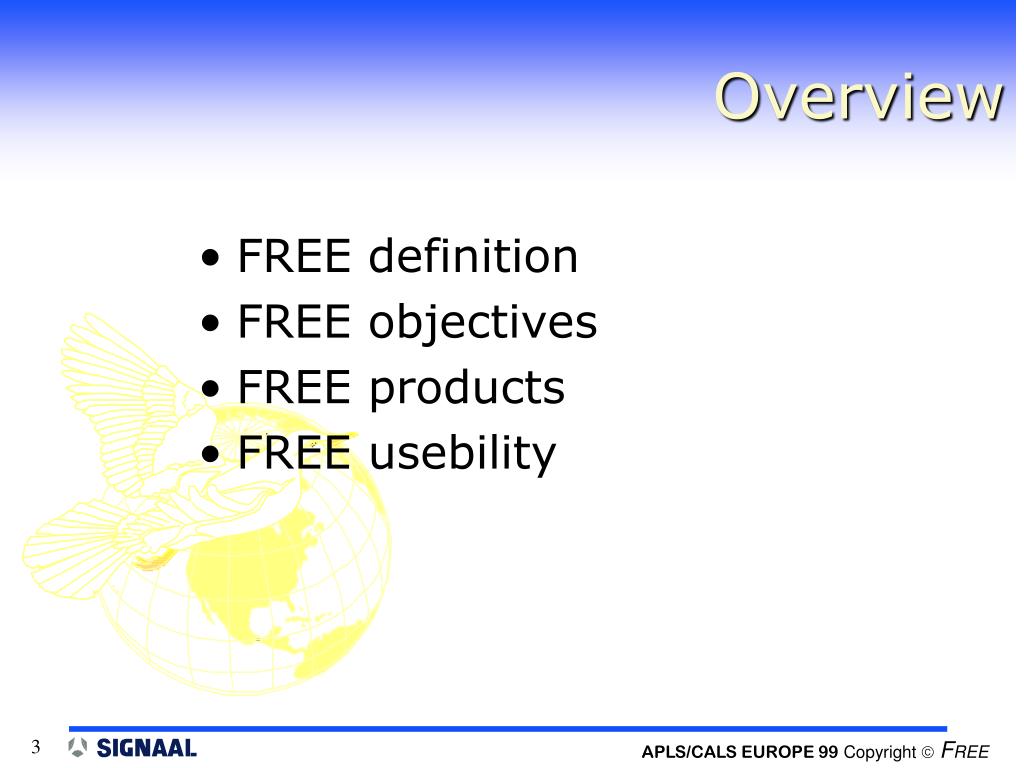 Overview

• FREE definition
• FREE objectives
• FREE products
• FREE usebility

3 SIGNAAL

APLS/CALS EUROPE 99 Copyright © FREE